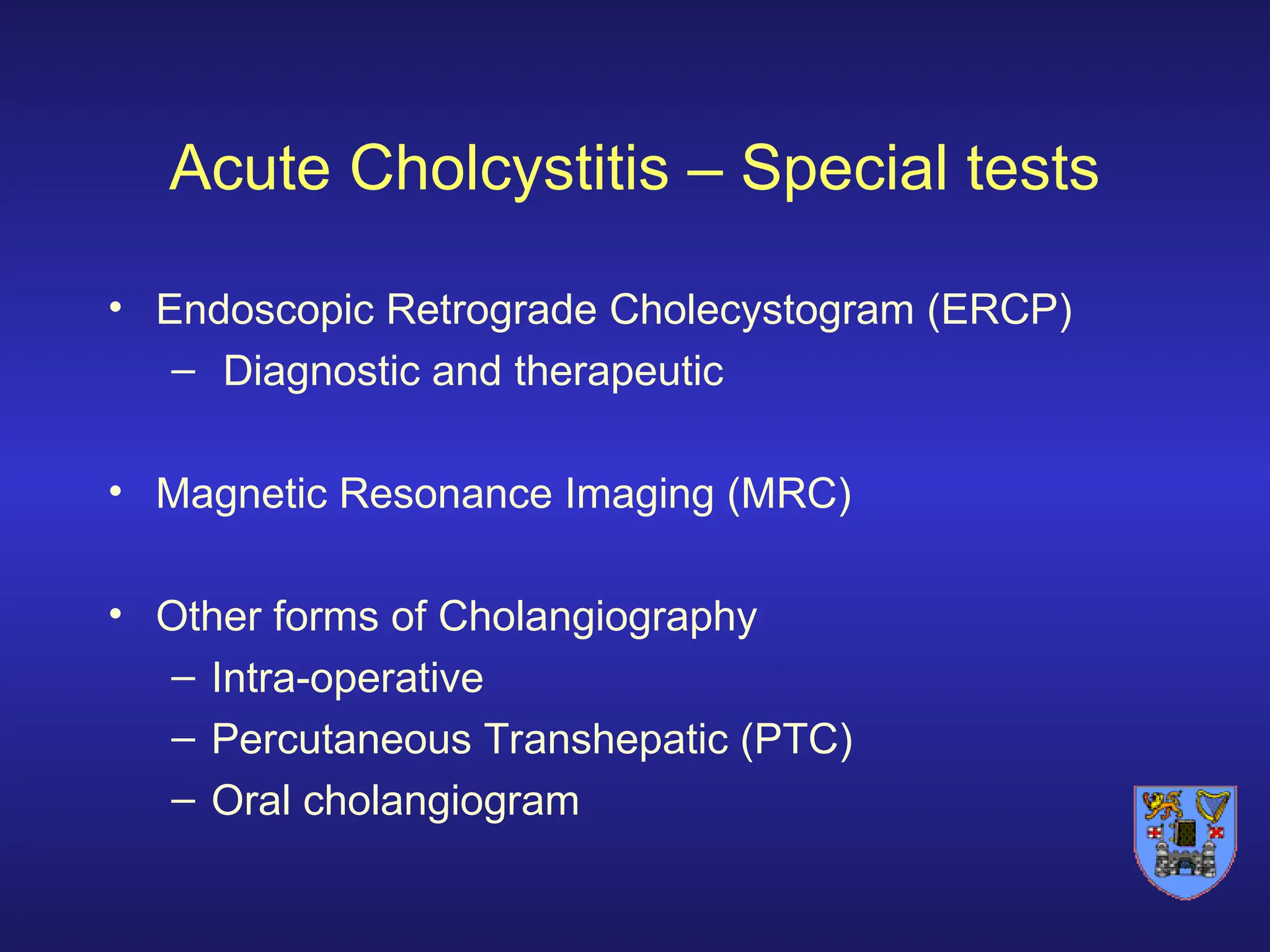 Acute Cholcystitis – Special tests

• Endoscopic Retrograde Cholecystogram (ERCP)
 – Diagnostic and therapeutic

• Magnetic Resonance Imaging (MRC)

• Other forms of Cholangiography
 – Intra-operative
 – Percutaneous Transhepatic (PTC)
 – Oral cholangiogram